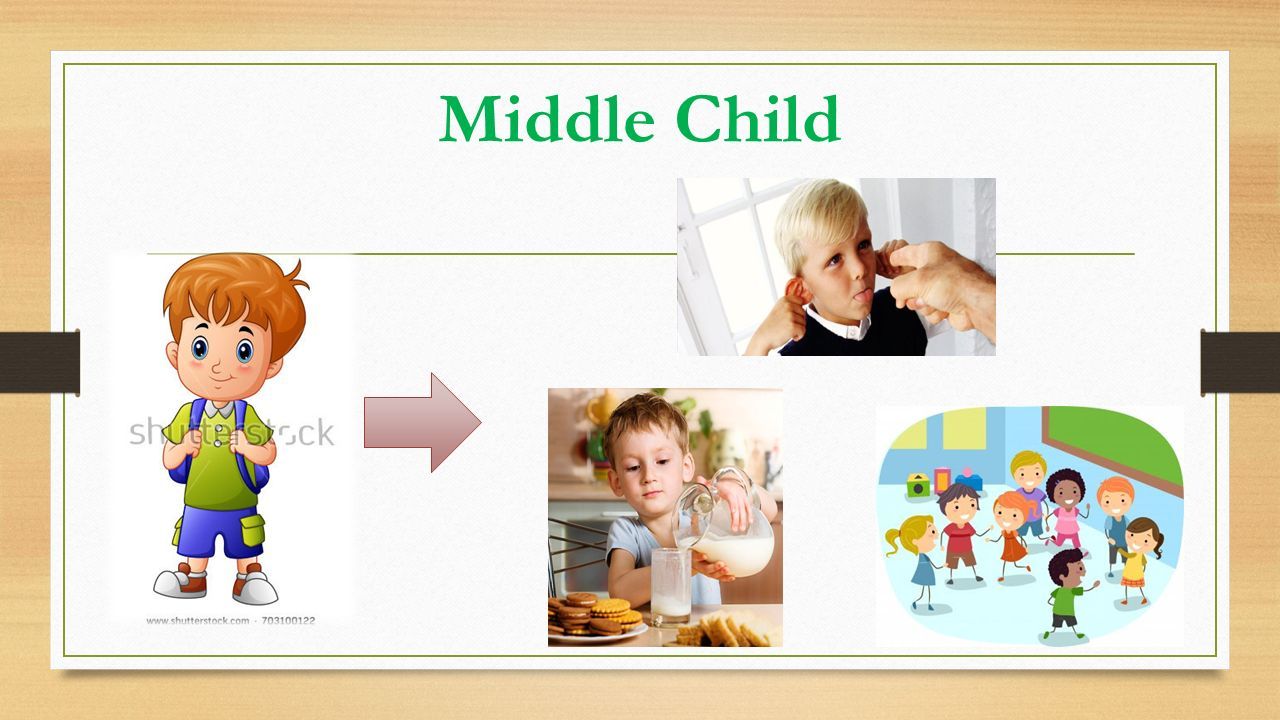 Middle Child

shutterstock

www.shutterstock.com · 703100122